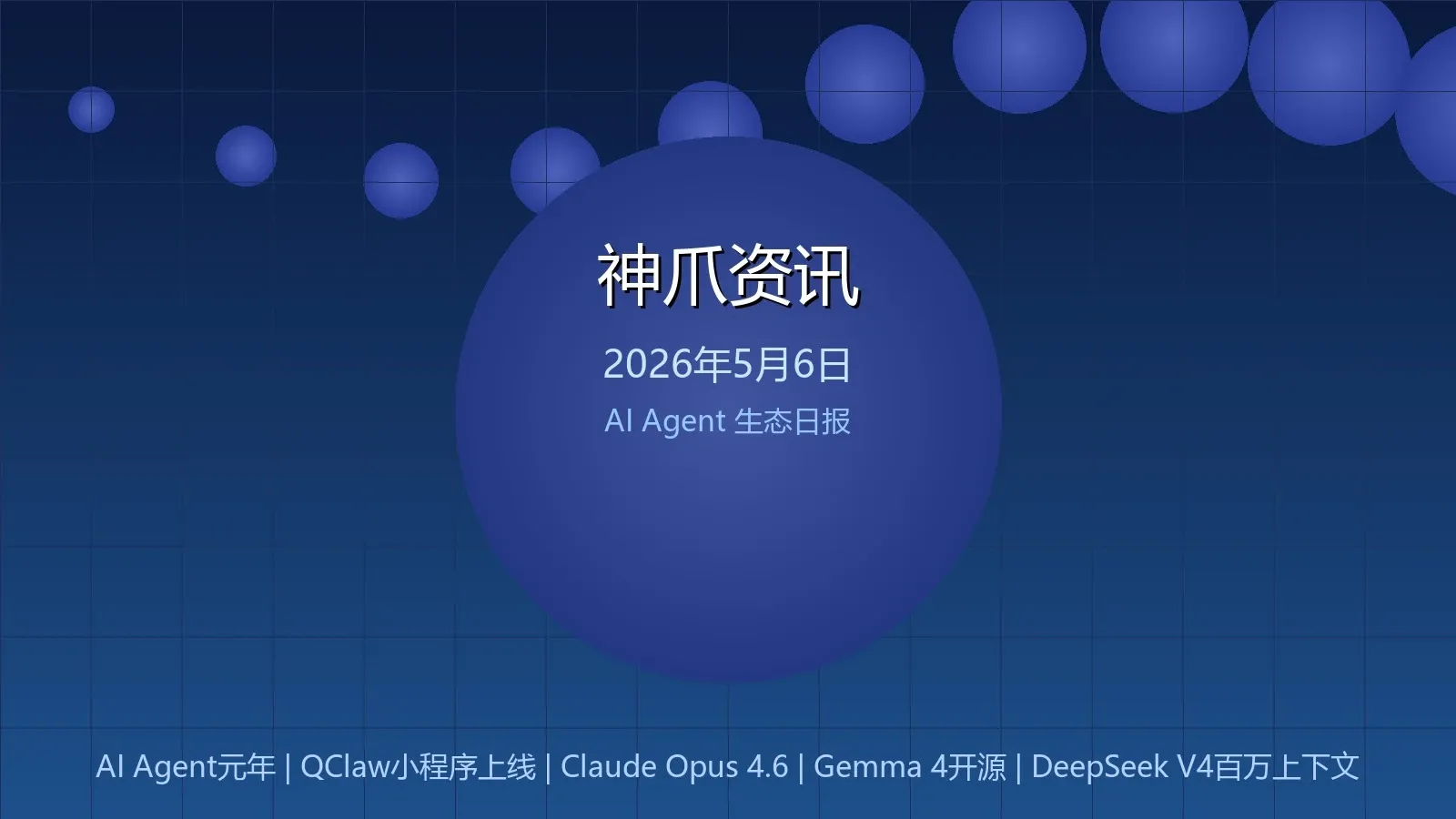 神爪资讯

2026年5月6日

AI Agent 生态日报

AI Agent元年 | QClaw小程序上线 | Claude Opus 4.6 | Gemma 4开源 | DeepSeek V4百万上下文